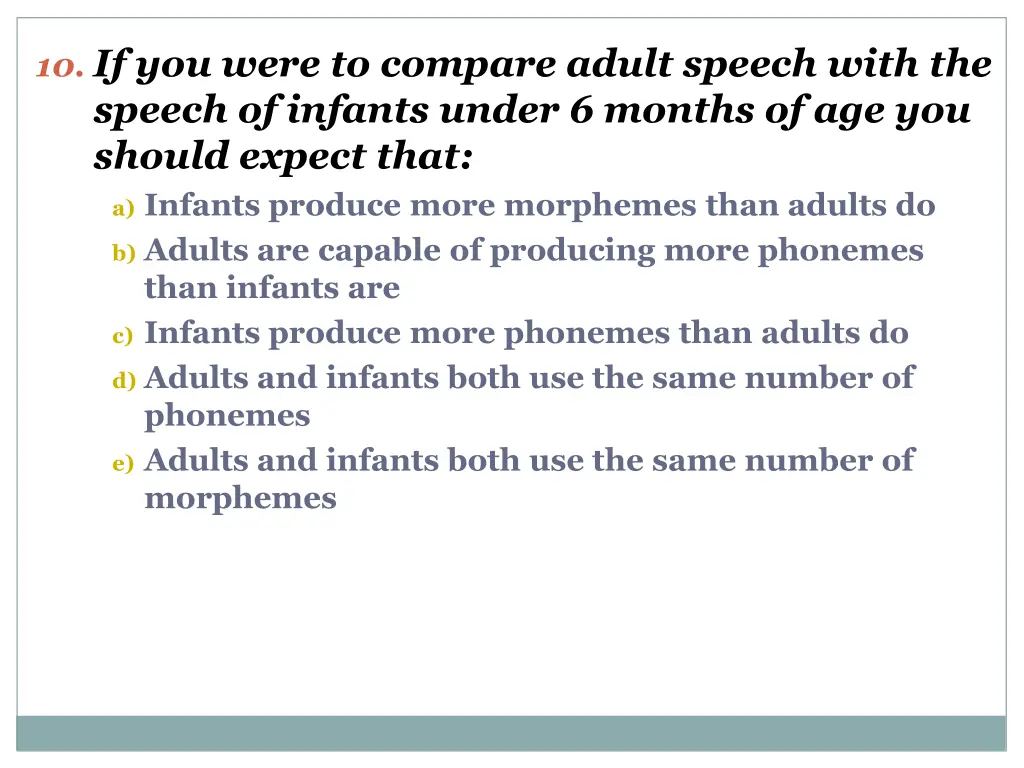 10. If you were to compare adult speech with the speech of infants under 6 months of age you should expect that:

a) Infants produce more morphemes than adults do
b) Adults are capable of producing more phonemes than infants are
c) Infants produce more phonemes than adults do
d) Adults and infants both use the same number of phonemes
e) Adults and infants both use the same number of morphemes